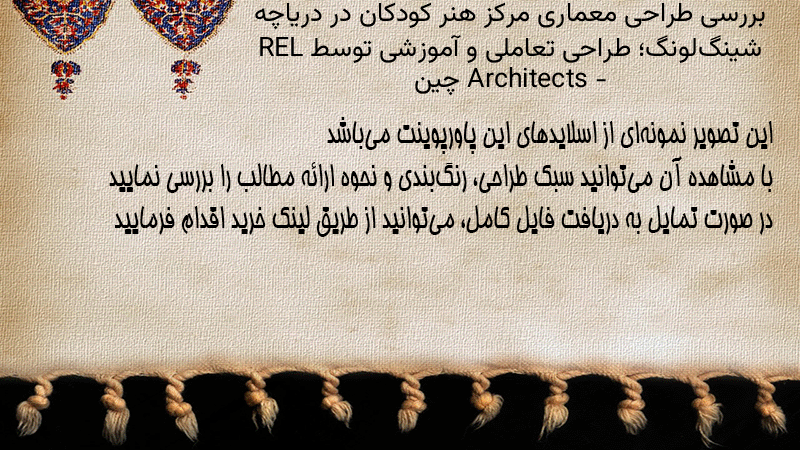 بررسی طراحی معماری مرکز هنر کودکان در دریاچه شینگ‌لونگ؛ طراحی تعاملی و آموزشی توسط REL Architects - چین

این تصویر نمونه‌ای از اسلایدهای این پاورپوینت می‌باشد
با مشاهده آن می‌توانید سبک طراحی، رنگ‌بندی و نحوه ارائه مطالب را بررسی نمایید
در صورت تمایل به دریافت فایل کامل، می‌توانید از طریق لینک خرید اقدام فرمایید